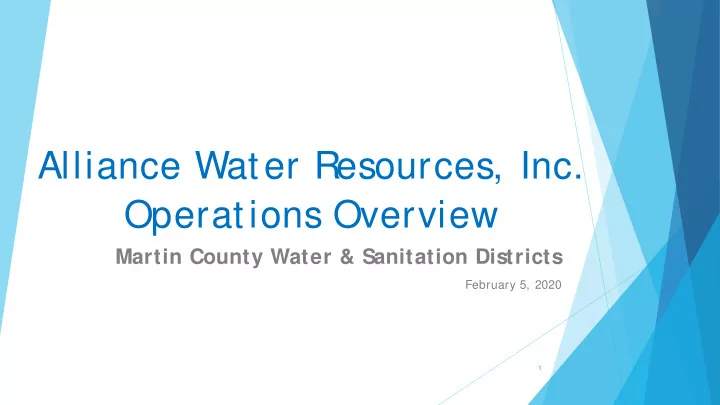 Alliance Water Resources, Inc.
Operations Overview

Martin County Water & Sanitation Districts

February 5, 2020

1